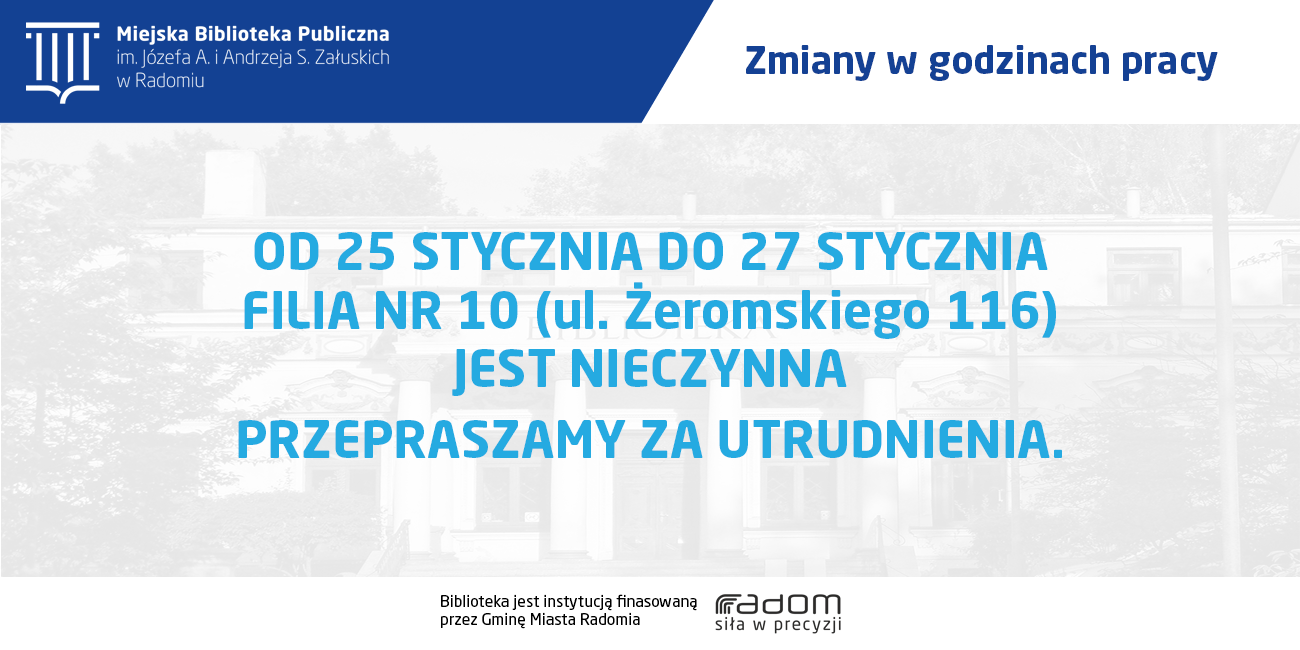 Miejska Biblioteka Publiczna
im. Józefa A. i Andrzeja S. Załuskich
w Radomiu

Zmiany w godzinach pracy

OD 25 STYCZNIA DO 27 STYCZNIA
FILIA NR 10 (ul. Żeromskiego 116)
JEST NIECZYNNA

PRZEPRASZAMY ZA UTRUDNIENIA.

Biblioteka jest instytucją finasowaną przez Gminę Miasta Radomia

radom
siła w precyzji